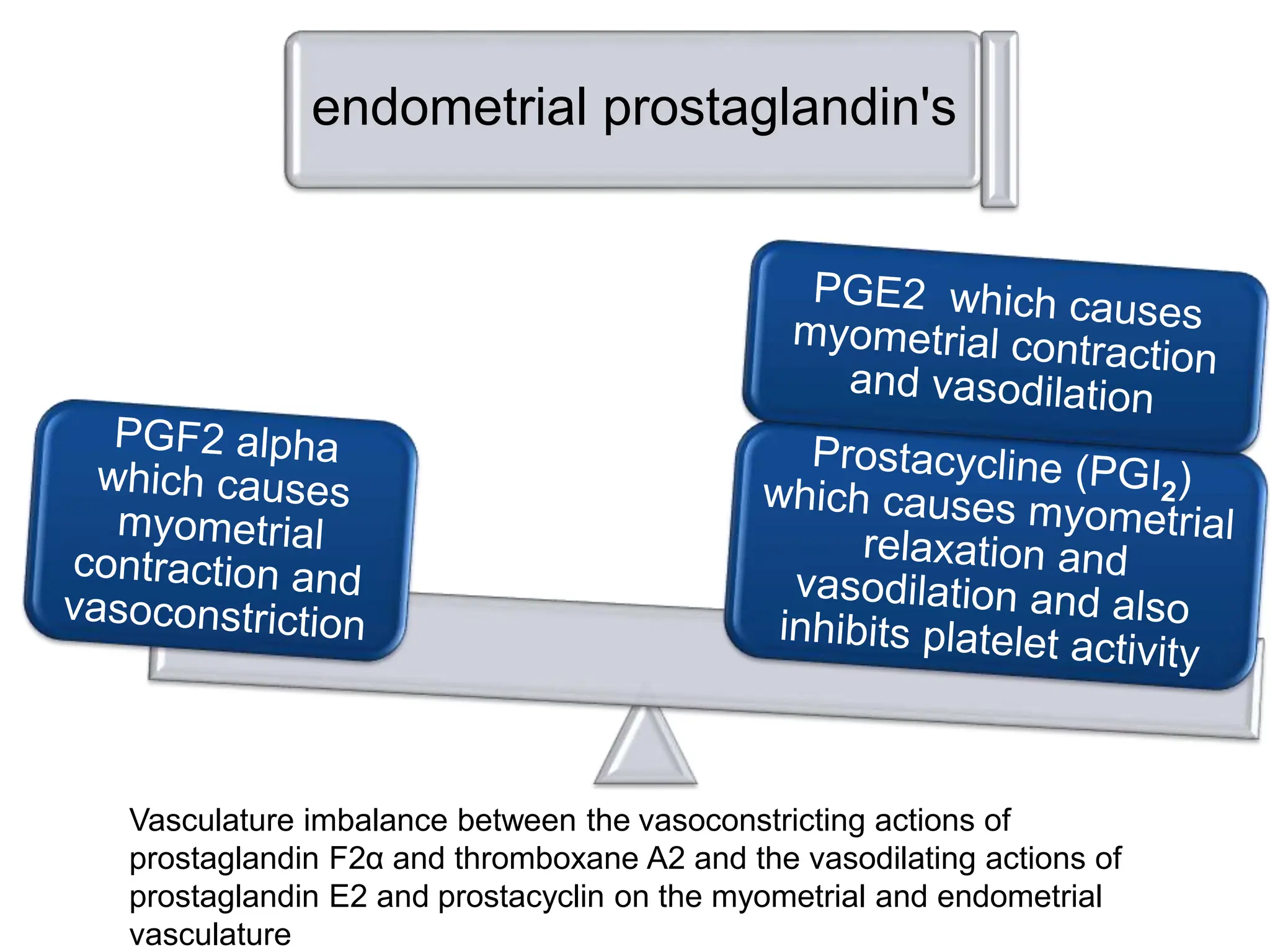 endometrial prostaglandin's

PGF2 alpha which causes myometrial contraction and vasoconstriction

PGE2 which causes myometrial contraction and vasodilation

Prostacycline ($PGI_2$) which causes myometrial relaxation and vasodilation and also inhibits platelet activity

Vasculature imbalance between the vasoconstricting actions of prostaglandin F2α and thromboxane A2 and the vasodilating actions of prostaglandin E2 and prostacyclin on the myometrial and endometrial vasculature